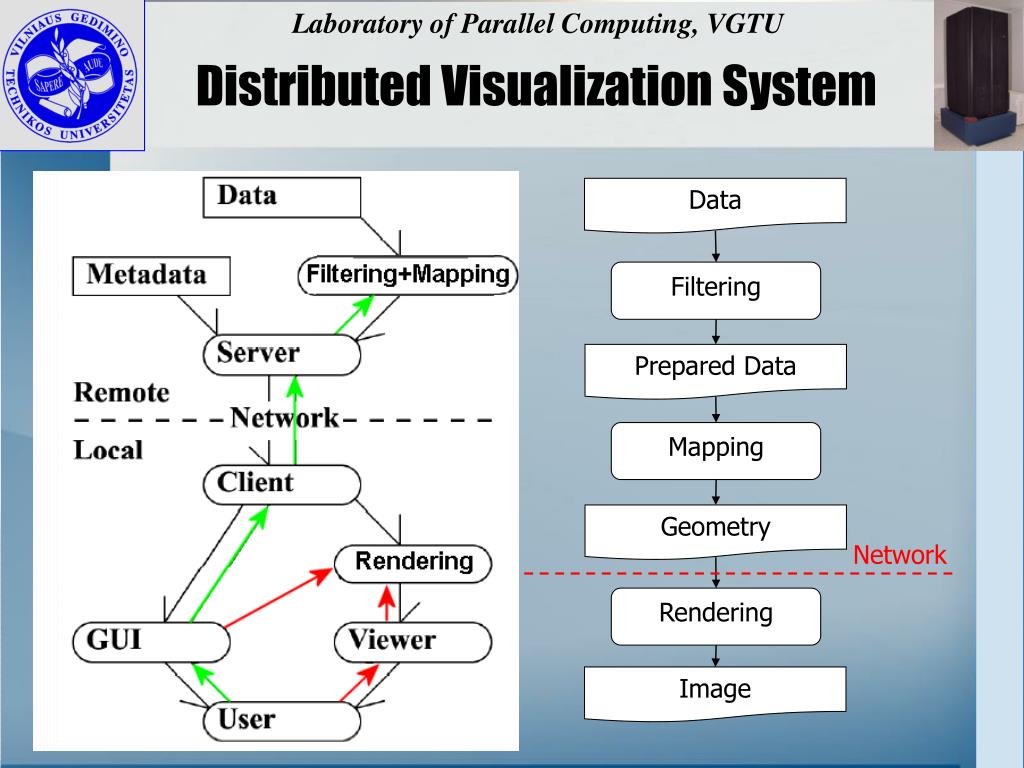 VILNIAUS GEDIMINO TECHNIKOS UNIVERSITETAS SAPERE AUDE

Laboratory of Parallel Computing, VGTU

Distributed Visualization System

Data

Metadata

Filtering+Mapping

Server

Remote

Network

Local

Client

Rendering

GUI

Viewer

User

Data

Filtering

Prepared Data

Mapping

Geometry

Network

Rendering

Image